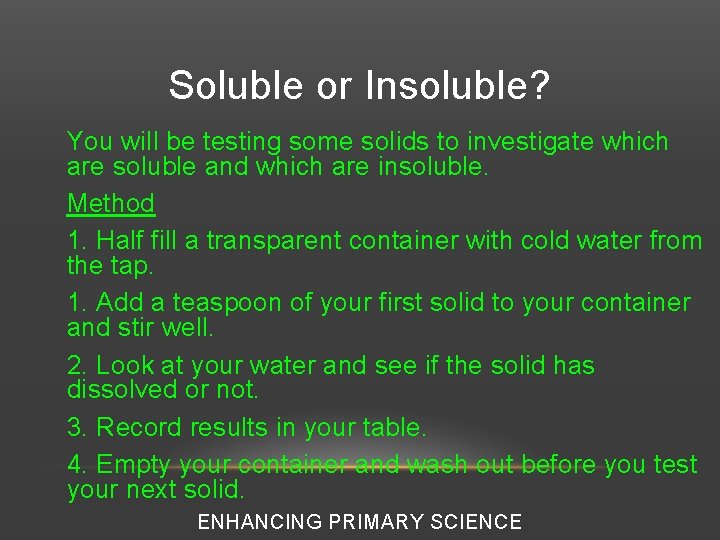 Soluble or Insoluble?

You will be testing some solids to investigate which are soluble and which are insoluble.

Method

1. Half fill a transparent container with cold water from the tap.

1. Add a teaspoon of your first solid to your container and stir well.

2. Look at your water and see if the solid has dissolved or not.

3. Record results in your table.

4. Empty your container and wash out before you test your next solid.

ENHANCING PRIMARY SCIENCE